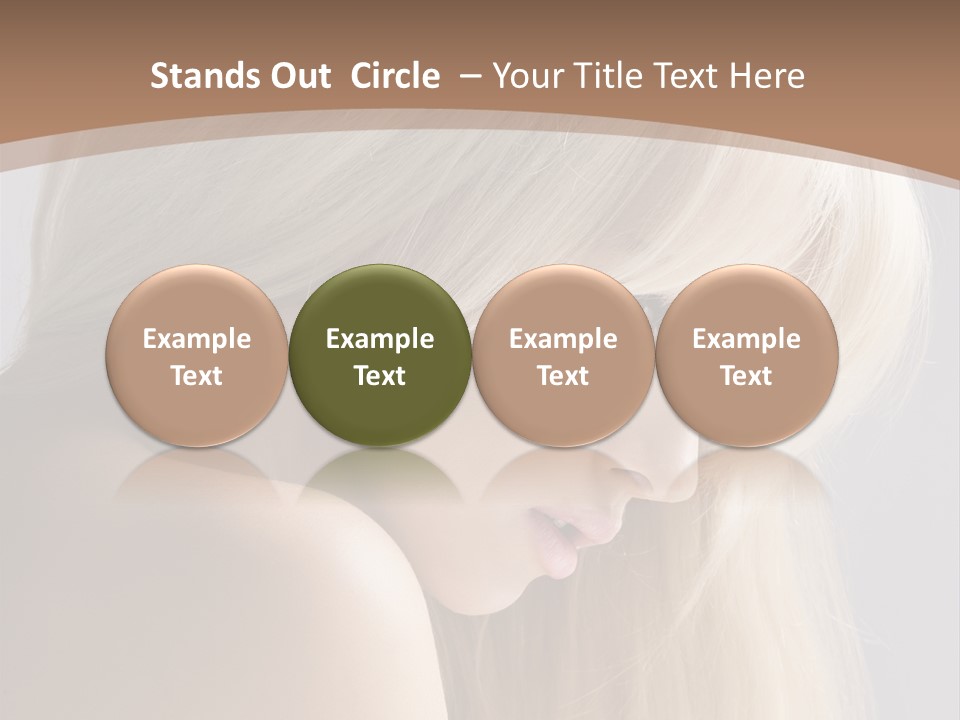 Stands Out Circle – Your Title Text Here

Example Text

Example Text

Example Text

Example Text